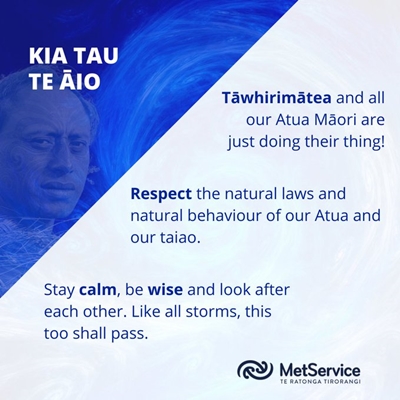 KIA TAU TE ĀIO

Tāwhirimātea and all our Atua Māori are just doing their thing!

Respect the natural laws and natural behaviour of our Atua and our taiao.

Stay calm, be wise and look after each other. Like all storms, this too shall pass.

MetService
TE RATONGA TIRORANGI